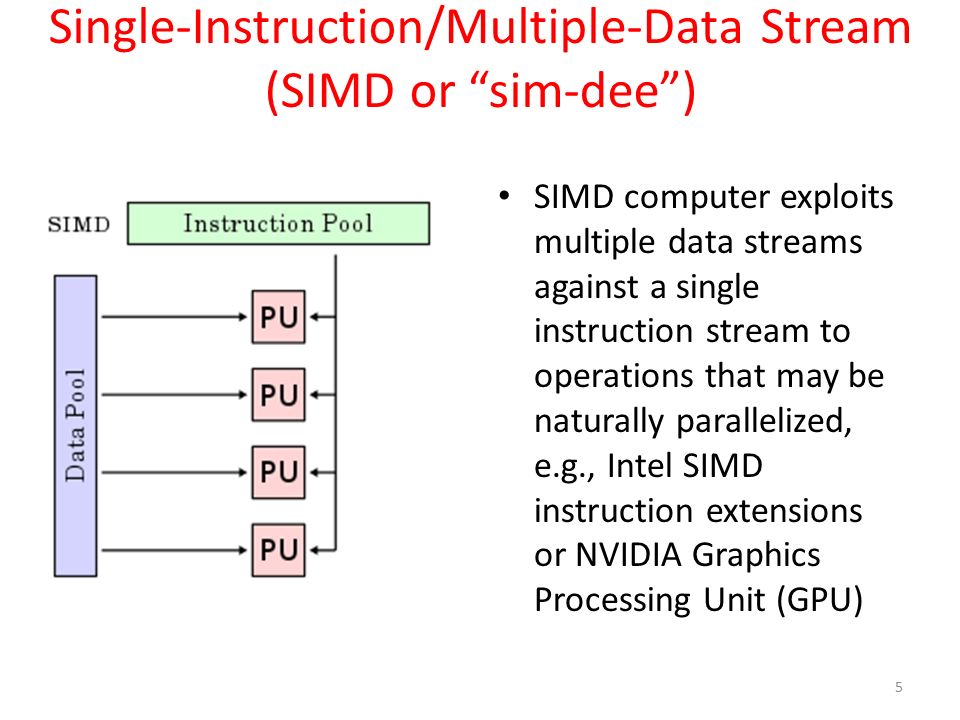 Single-Instruction/Multiple-Data Stream (SIMD or “sim-dee”)

SIMD

Instruction Pool

Data Pool

PU

PU

PU

PU

• SIMD computer exploits multiple data streams against a single instruction stream to operations that may be naturally parallelized, e.g., Intel SIMD instruction extensions or NVIDIA Graphics Processing Unit (GPU)

5